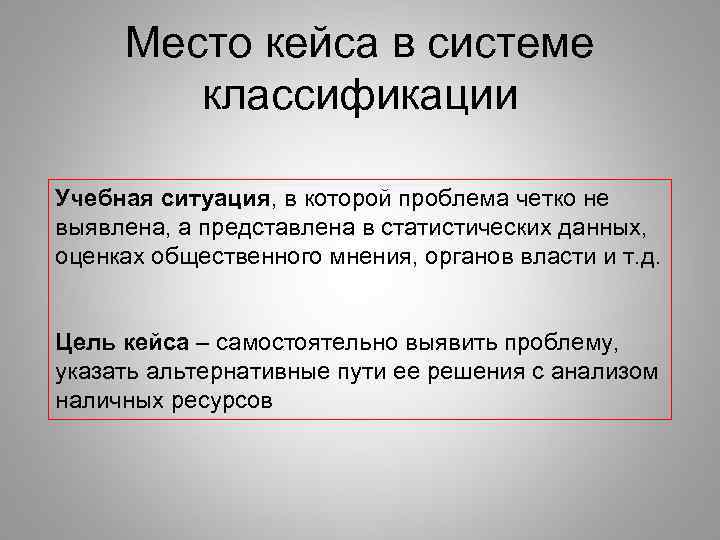 Место кейса в системе классификации

Учебная ситуация, в которой проблема четко не выявлена, а представлена в статистических данных, оценках общественного мнения, органов власти и т.д.

Цель кейса – самостоятельно выявить проблему, указать альтернативные пути ее решения с анализом наличных ресурсов